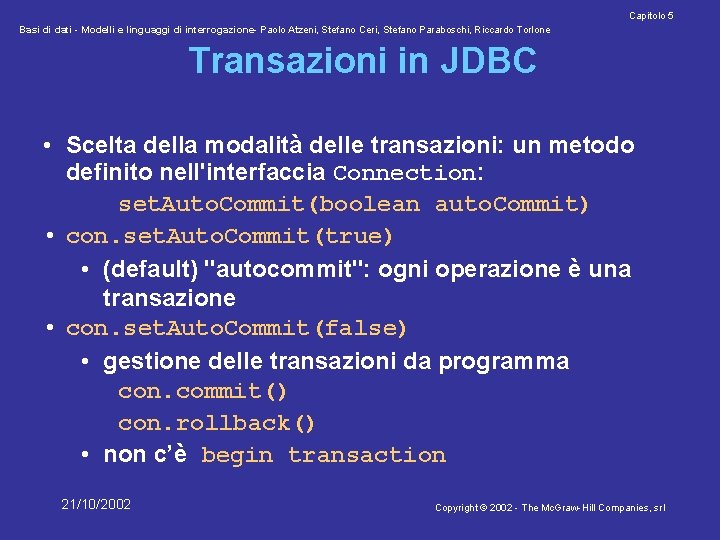 Capitolo 5

Basi di dati - Modelli e linguaggi di interrogazione- Paolo Atzeni, Stefano Ceri, Stefano Paraboschi, Riccardo Torlone

Transazioni in JDBC

• Scelta della modalità delle transazioni: un metodo definito nell'interfaccia Connection:

setAutoCommit(boolean autoCommit)

• con.setAutoCommit(true)

• (default) "autocommit": ogni operazione è una transazione

• con.setAutoCommit(false)

• gestione delle transazioni da programma

con.commit()

con.rollback()

• non c'è begin transaction

21/10/2002

Copyright © 2002 - The McGraw-Hill Companies, srl